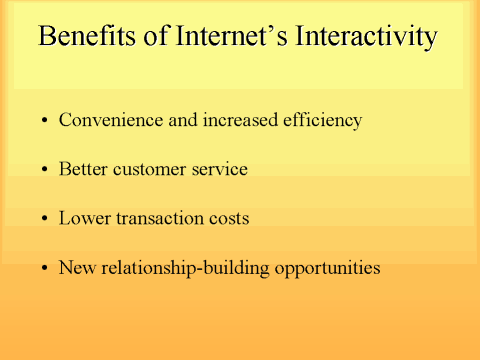 Benefits of Internet’s Interactivity

• Convenience and increased efficiency

• Better customer service

• Lower transaction costs

• New relationship-building opportunities